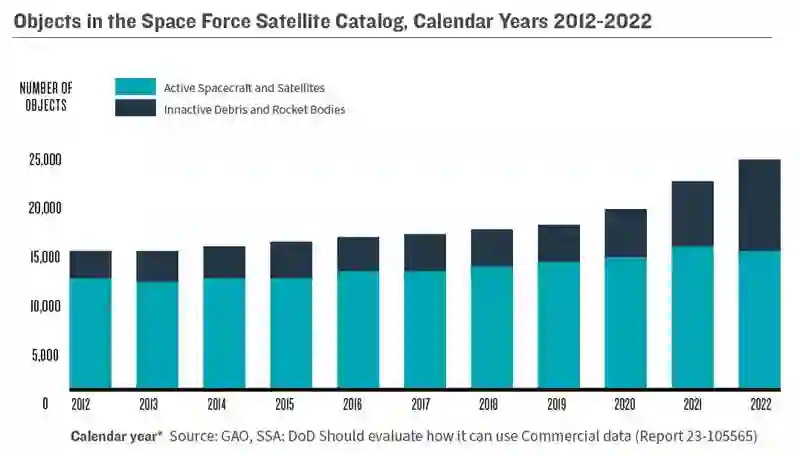 Objects in the Space Force Satellite Catalog, Calendar Years 2012-2022

NUMBER OF OBJECTS

Active Spacecraft and Satellites
Innactive Debris and Rocket Bodies

25,000
20,000
15,000
10,000
5,000
0

2012 2013 2014 2015 2016 2017 2018 2019 2020 2021 2022

Calendar year* Source: GAO, SSA: DoD Should evaluate how it can use Commercial data (Report 23-105565)